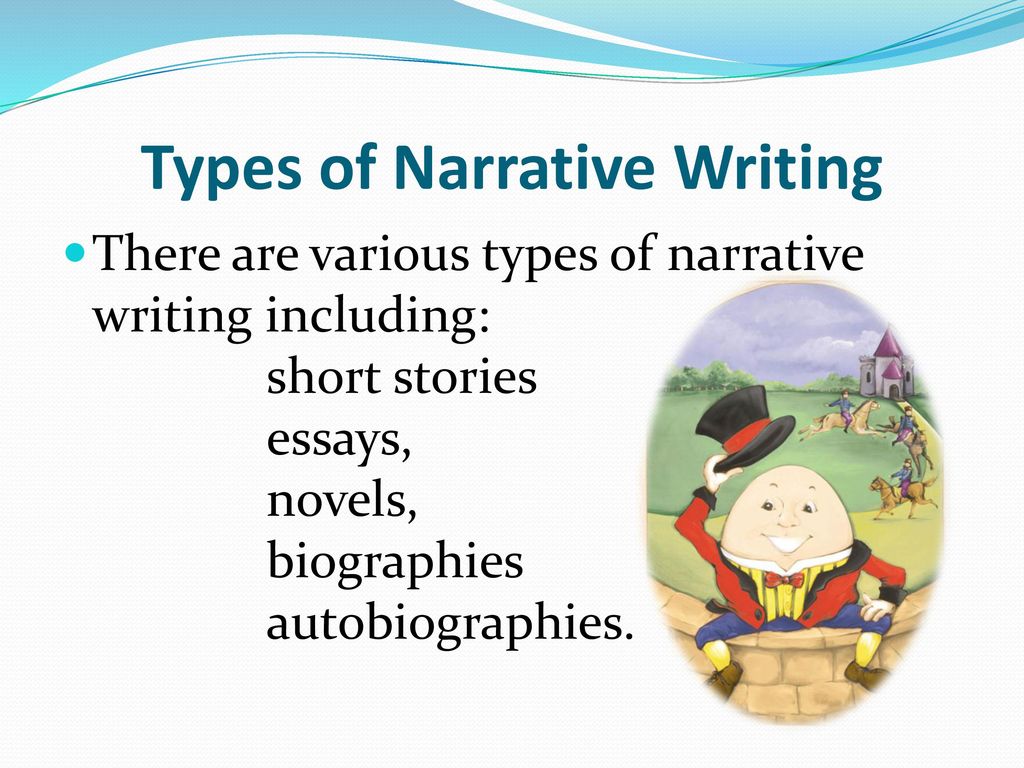 Types of Narrative Writing

There are various types of narrative writing including:
short stories
essays,
novels,
biographies
autobiographies.